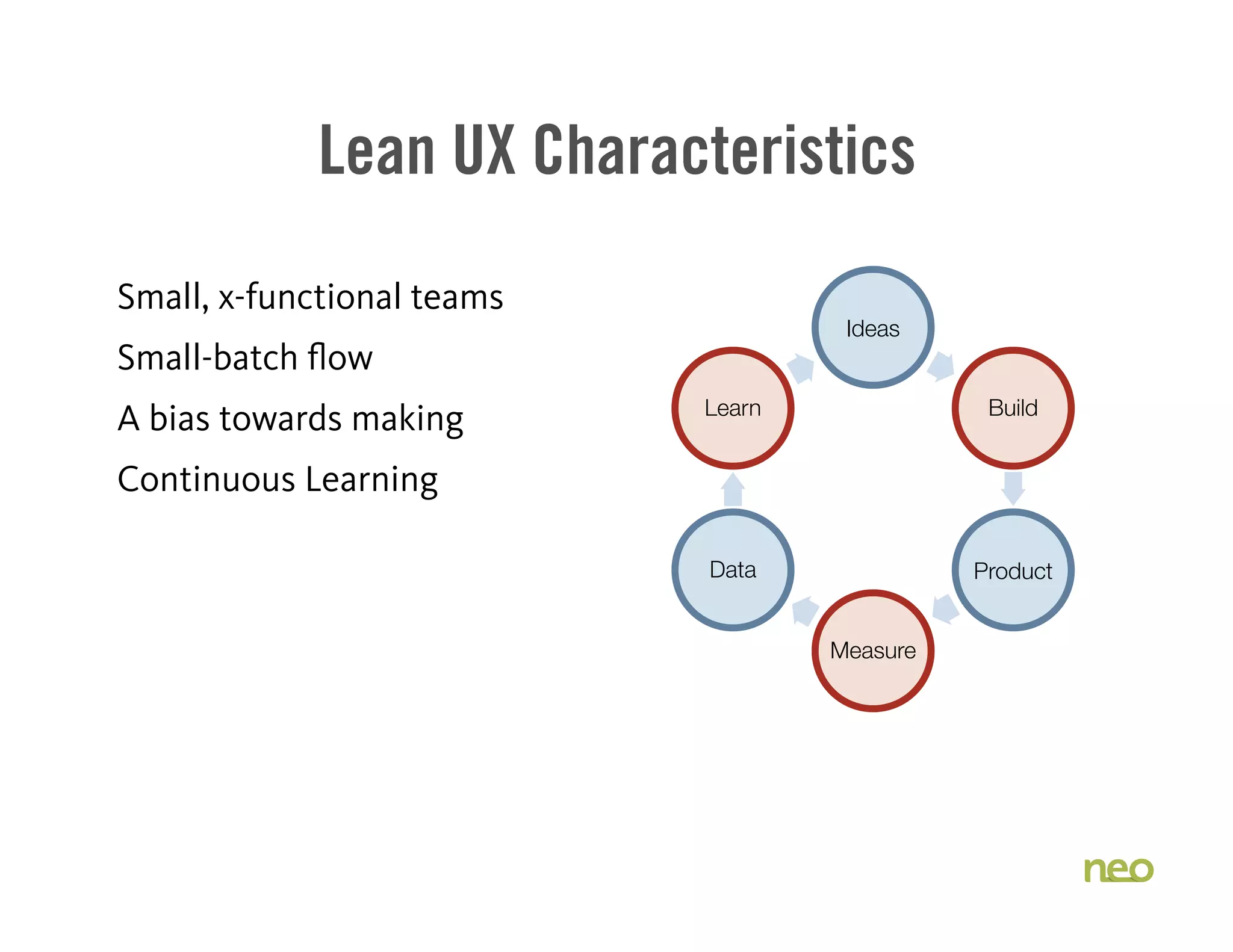 Lean UX Characteristics

Small, x-functional teams

Small-batch flow

A bias towards making

Continuous Learning

Ideas

Build

Product

Measure

Data

Learn

neo